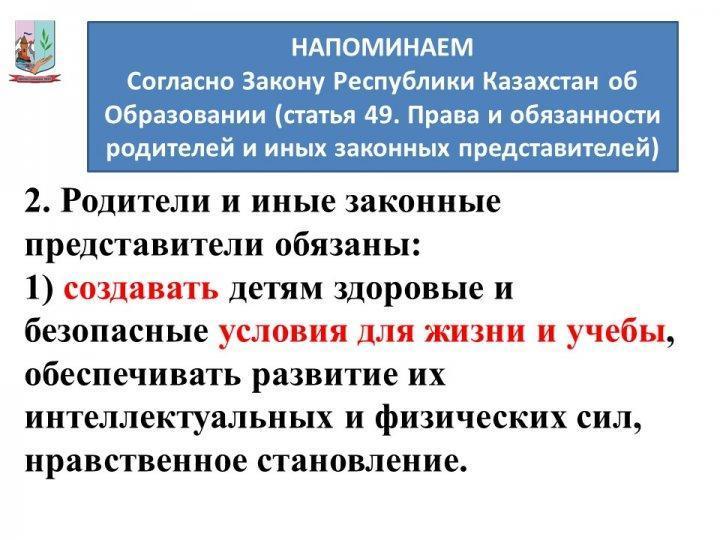 НАПОМИНАЕМ
Согласно Закону Республики Казахстан об Образовании (статья 49. Права и обязанности родителей и иных законных представителей)

2. Родители и иные законные представители обязаны:
1) создавать детям здоровые и безопасные условия для жизни и учебы, обеспечивать развитие их интеллектуальных и физических сил, нравственное становление.